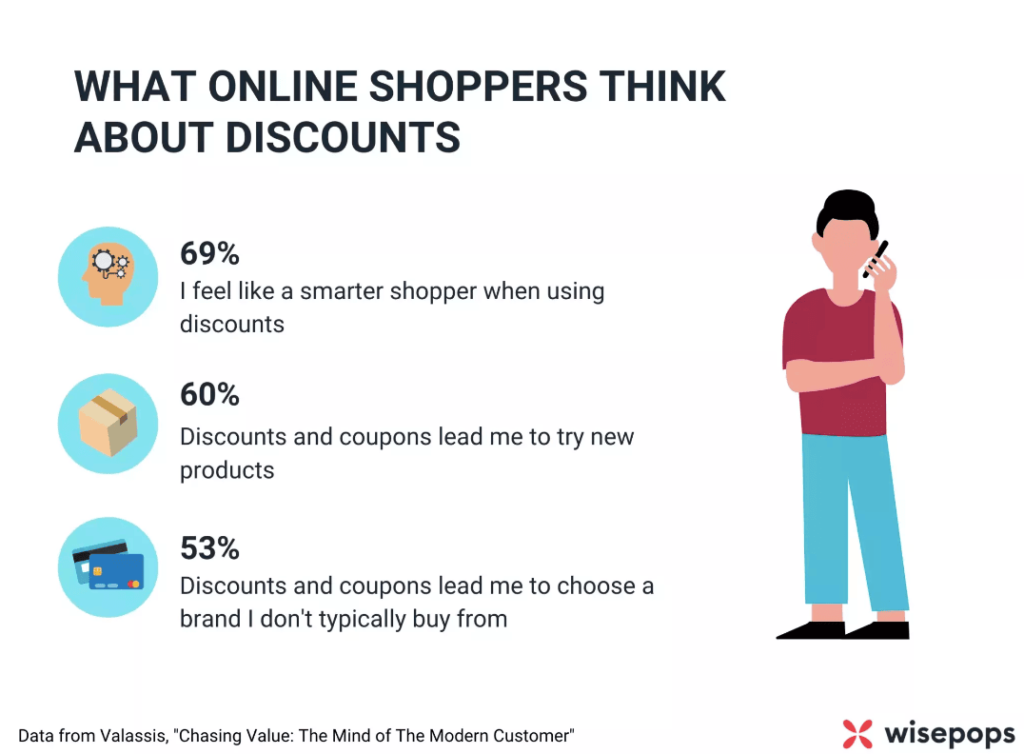 WHAT ONLINE SHOPPERS THINK ABOUT DISCOUNTS

69%
I feel like a smarter shopper when using discounts

60%
Discounts and coupons lead me to try new products

53%
Discounts and coupons lead me to choose a brand I don't typically buy from

Data from Valassis, "Chasing Value: The Mind of The Modern Customer"

wisepops